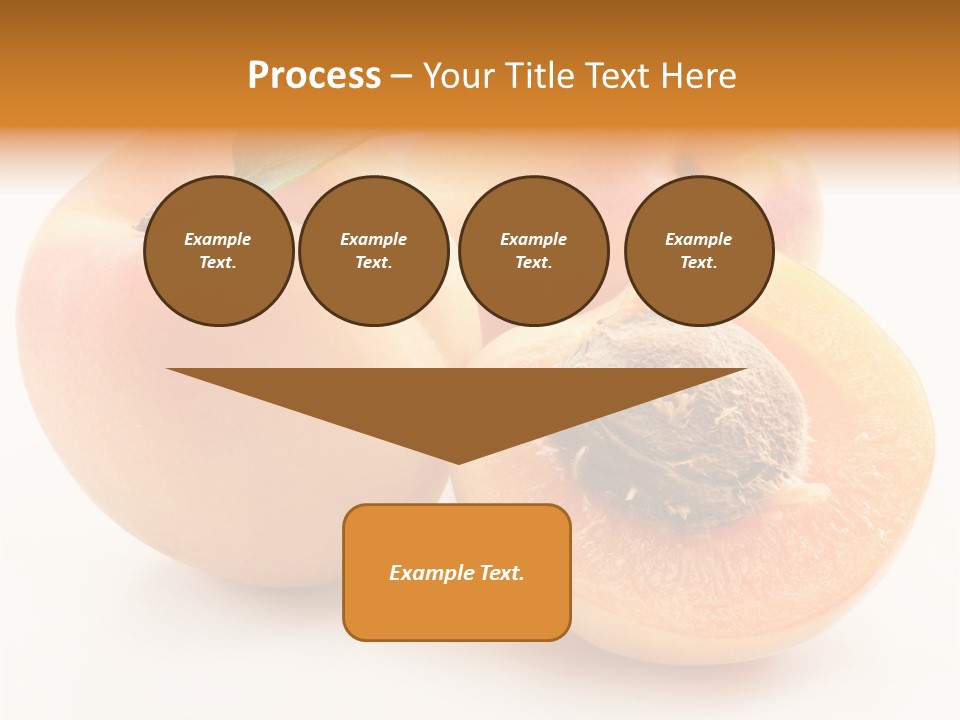 Process – Your Title Text Here

Example Text.

Example Text.

Example Text.

Example Text.

Example Text.